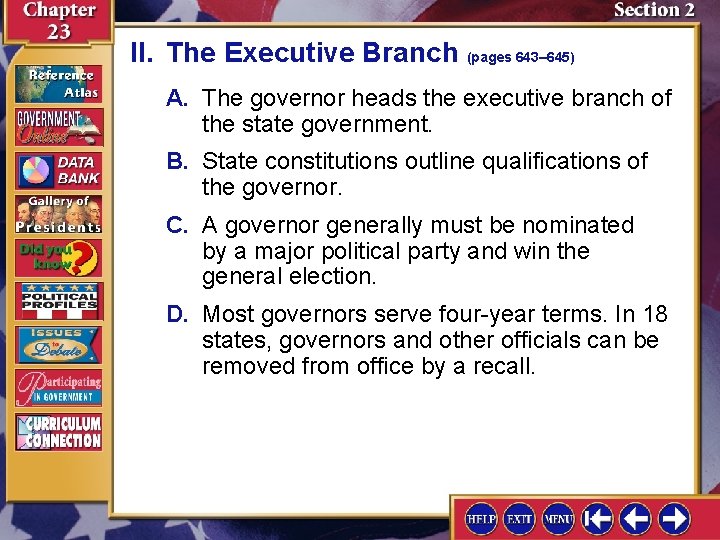 Chapter 23

Section 2

Reference Atlas

GOVERNMENT Online

DATA BANK

Gallery of Presidents

Did you know?

POLITICAL PROFILES

ISSUES to Debate

Participating IN GOVERNMENT

CURRICULUM CONNECTION

II. The Executive Branch (pages 643–645)

A. The governor heads the executive branch of the state government.

B. State constitutions outline qualifications of the governor.

C. A governor generally must be nominated by a major political party and win the general election.

D. Most governors serve four-year terms. In 18 states, governors and other officials can be removed from office by a recall.

HELP EXIT MENU